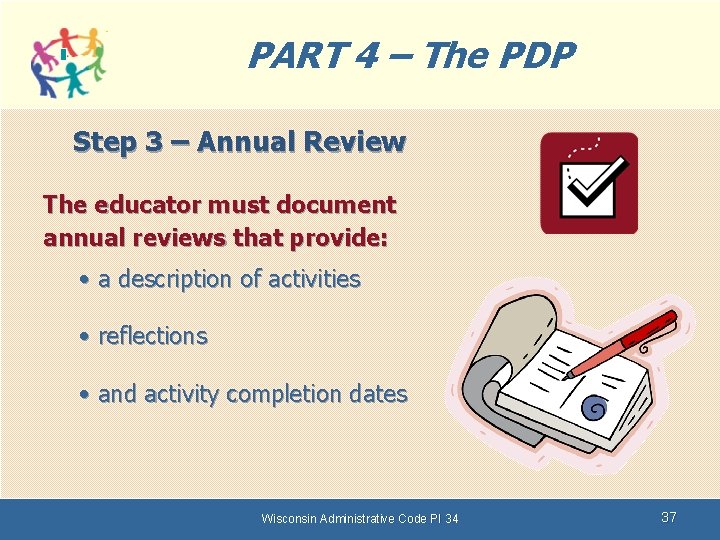 PART 4 – The PDP

Step 3 – Annual Review

The educator must document annual reviews that provide:

• a description of activities

• reflections

• and activity completion dates

Wisconsin Administrative Code PI 34

37